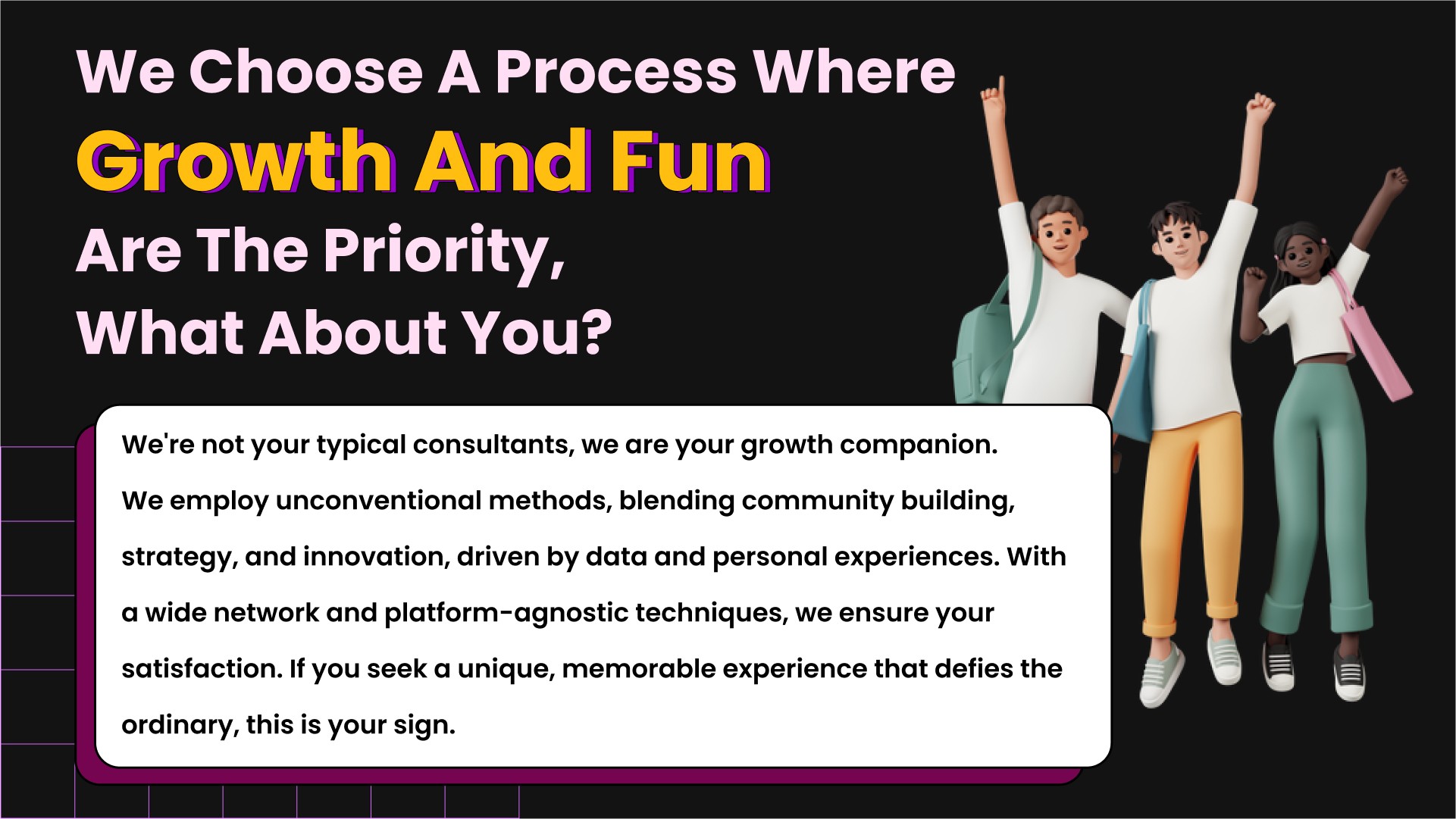 We Choose A Process Where
Growth And Fun
Are The Priority,
What About You?

We're not your typical consultants, we are your growth companion. We employ unconventional methods, blending community building, strategy, and innovation, driven by data and personal experiences. With a wide network and platform-agnostic techniques, we ensure your satisfaction. If you seek a unique, memorable experience that defies the ordinary, this is your sign.